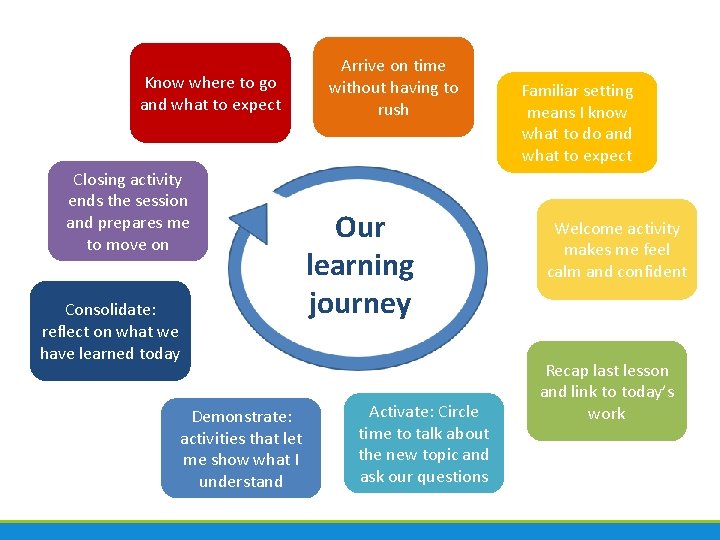 Our learning journey

Know where to go and what to expect

Arrive on time without having to rush

Familiar setting means I know what to do and what to expect

Welcome activity makes me feel calm and confident

Recap last lesson and link to today's work

Activate: Circle time to talk about the new topic and ask our questions

Demonstrate: activities that let me show what I understand

Consolidate: reflect on what we have learned today

Closing activity ends the session and prepares me to move on